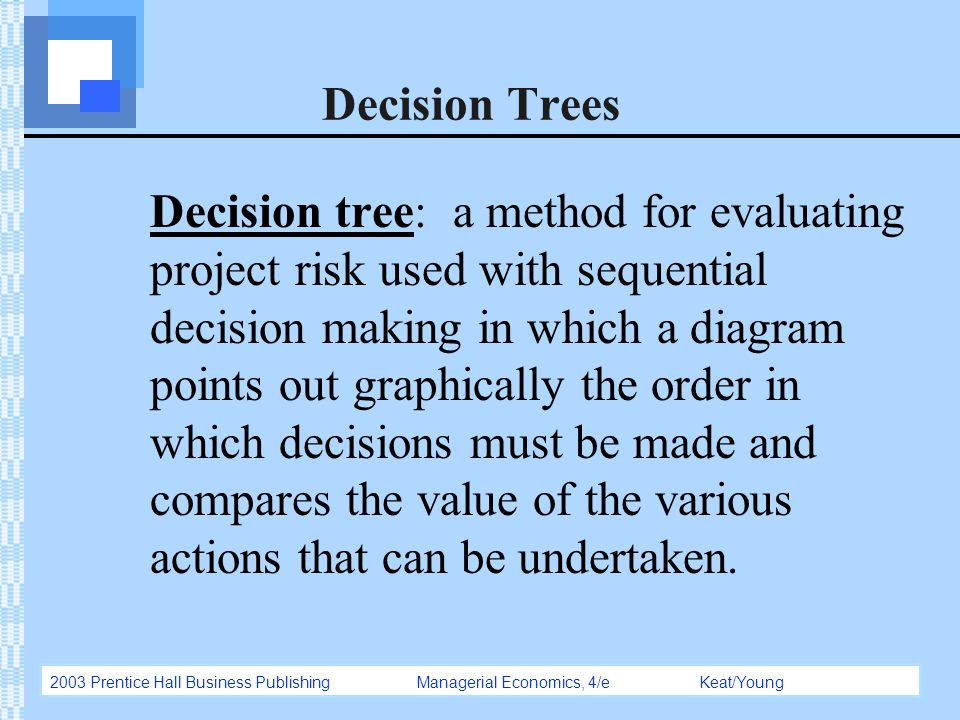 Decision Trees

Decision tree: a method for evaluating project risk used with sequential decision making in which a diagram points out graphically the order in which decisions must be made and compares the value of the various actions that can be undertaken.

2003 Prentice Hall Business Publishing Managerial Economics, 4/e Keat/Young